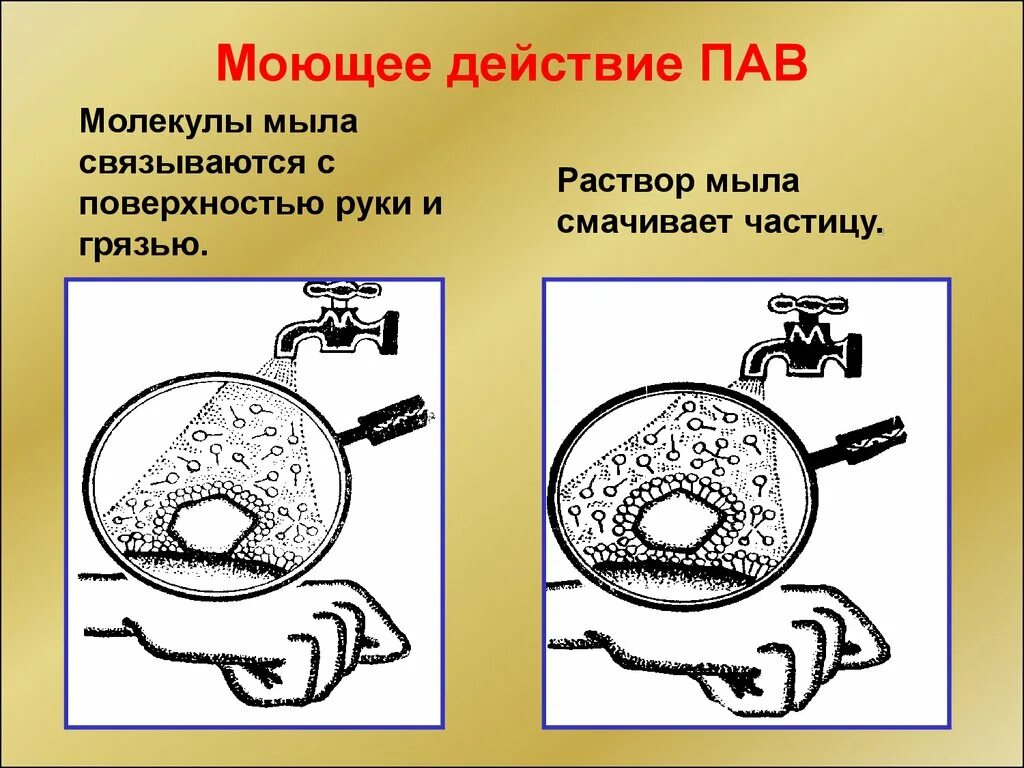 Моющее действие ПАВ

Молекулы мыла связываются с поверхностью руки и грязью.

Раствор мыла смачивает частицу.